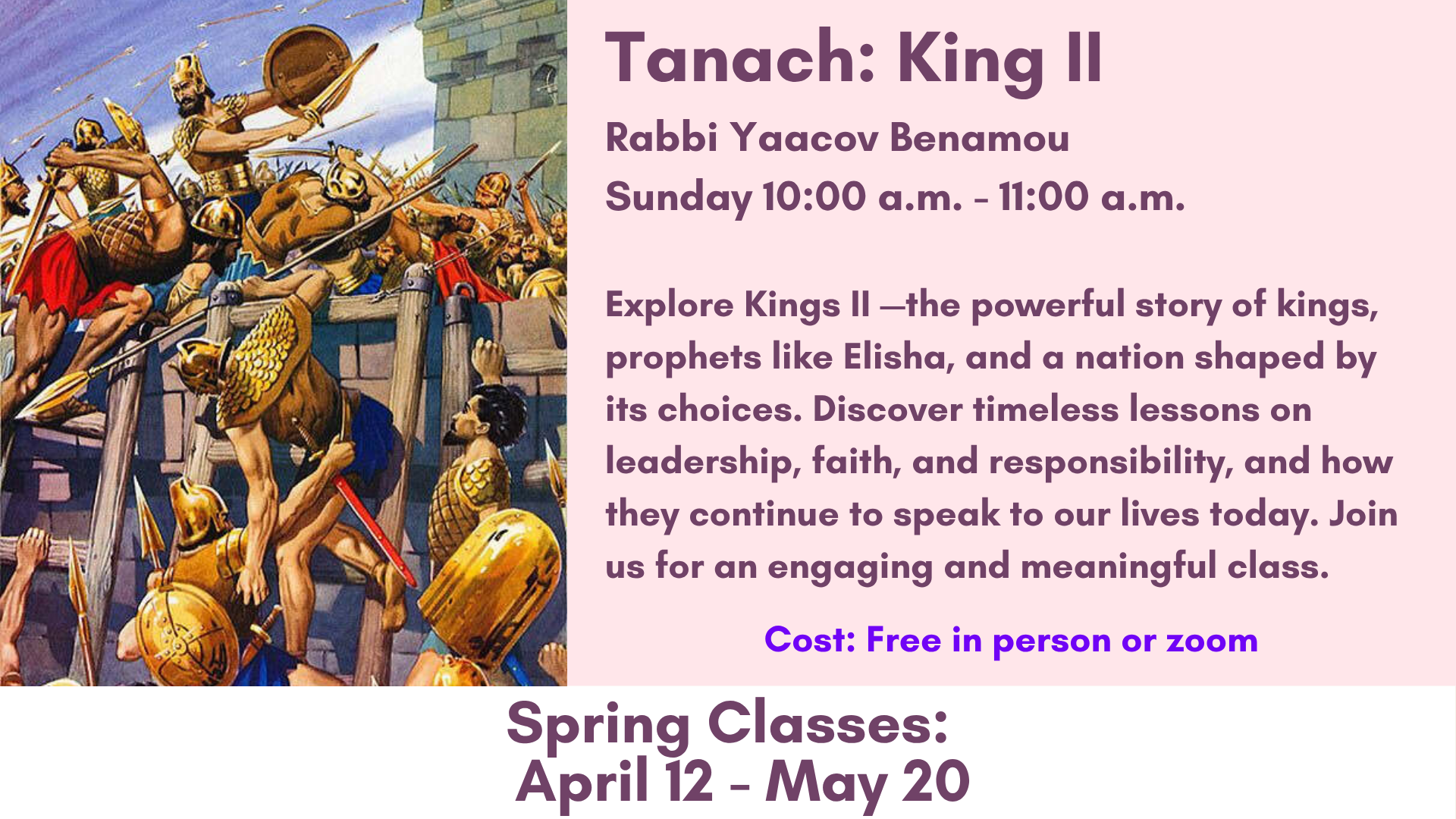 Tanach: King II

Rabbi Yaacov Benamou

Sunday 10:00 a.m. - 11:00 a.m.

Explore Kings II —the powerful story of kings, prophets like Elisha, and a nation shaped by its choices. Discover timeless lessons on leadership, faith, and responsibility, and how they continue to speak to our lives today. Join us for an engaging and meaningful class.

Cost: Free in person or zoom

Spring Classes:
April 12 - May 20